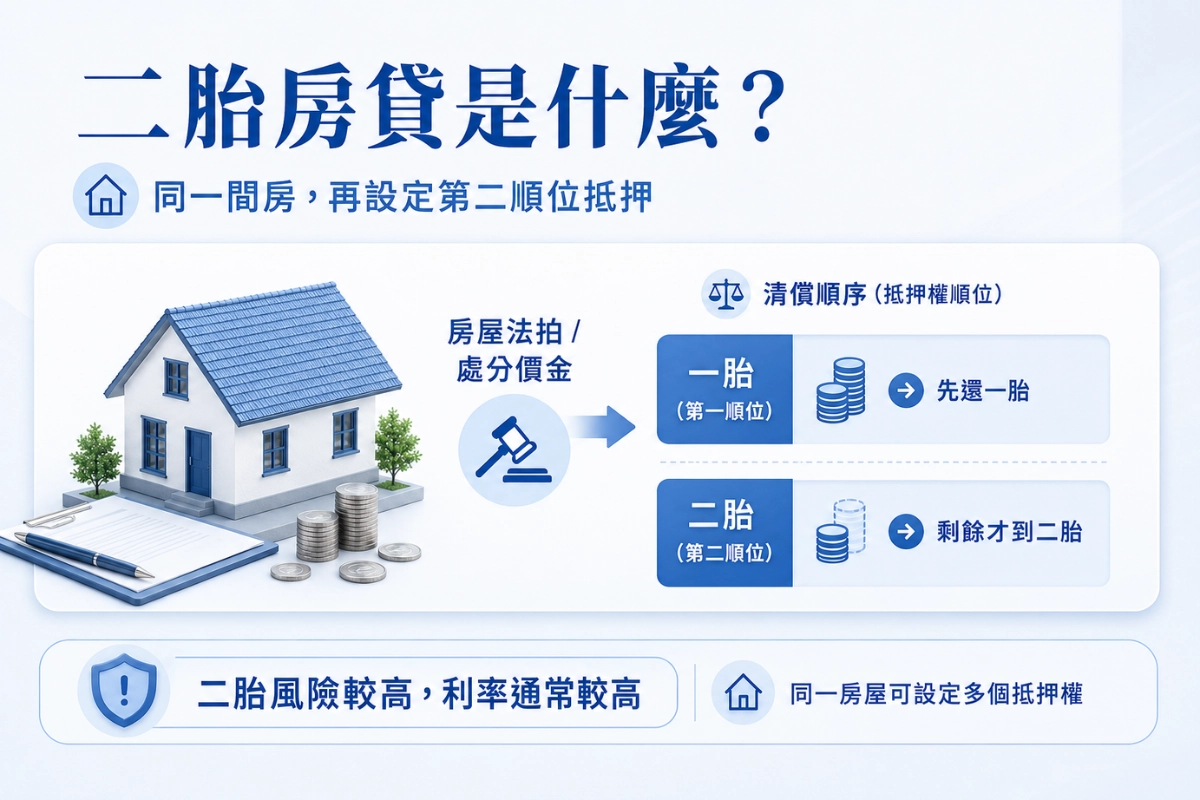 二胎房貸是什麼？

同一間房，再設定第二順位抵押

房屋法拍 / 處分價金

清償順序（抵押權順位）

一胎
（第一順位）
先還一胎

二胎
（第二順位）
剩餘才到二胎

二胎風險較高，利率通常較高

同一房屋可設定多個抵押權